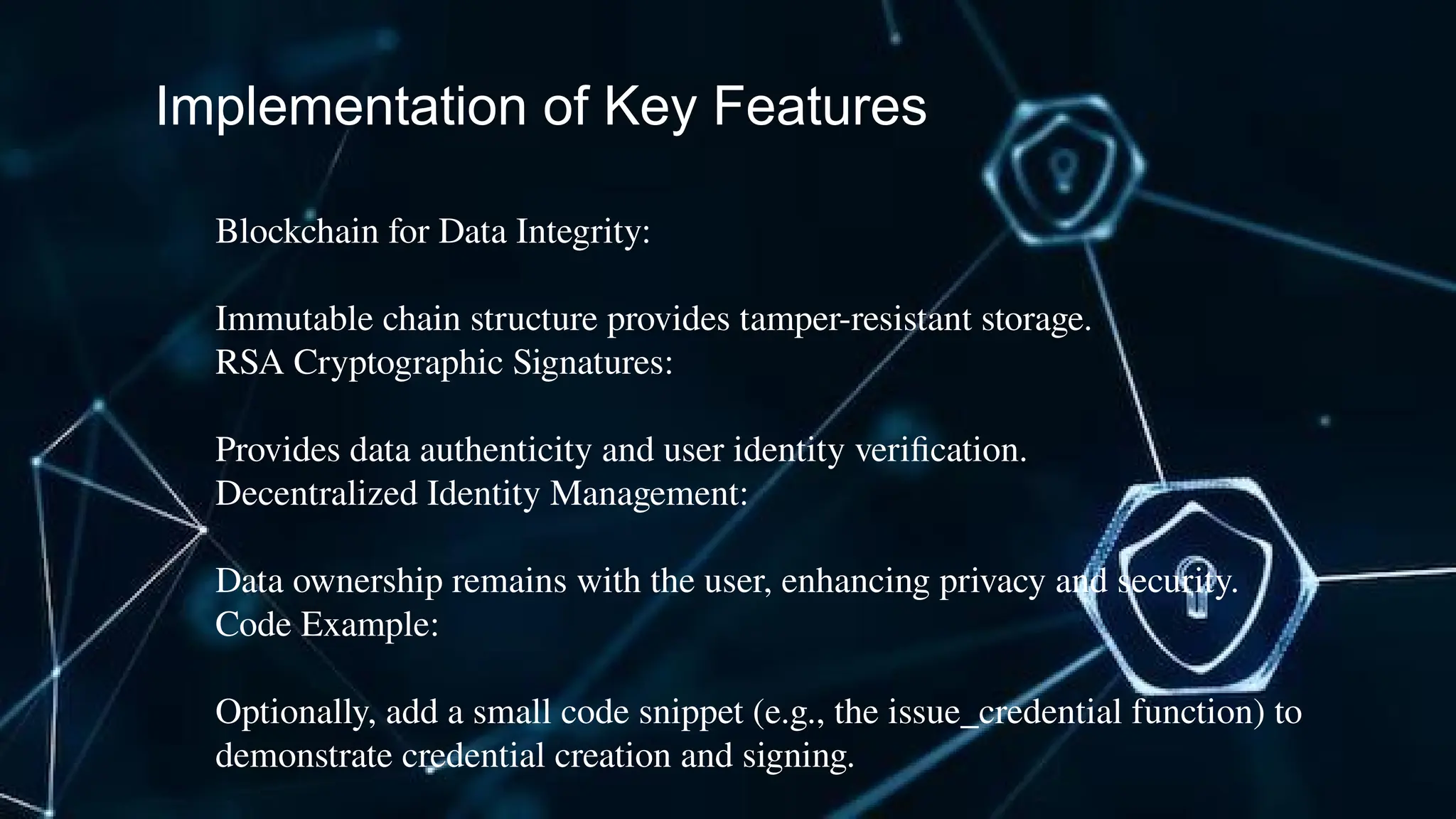 Implementation of Key Features

Blockchain for Data Integrity:

Immutable chain structure provides tamper-resistant storage.
RSA Cryptographic Signatures:

Provides data authenticity and user identity verification.
Decentralized Identity Management:

Data ownership remains with the user, enhancing privacy and security.
Code Example:

Optionally, add a small code snippet (e.g., the issue_credential function) to demonstrate credential creation and signing.